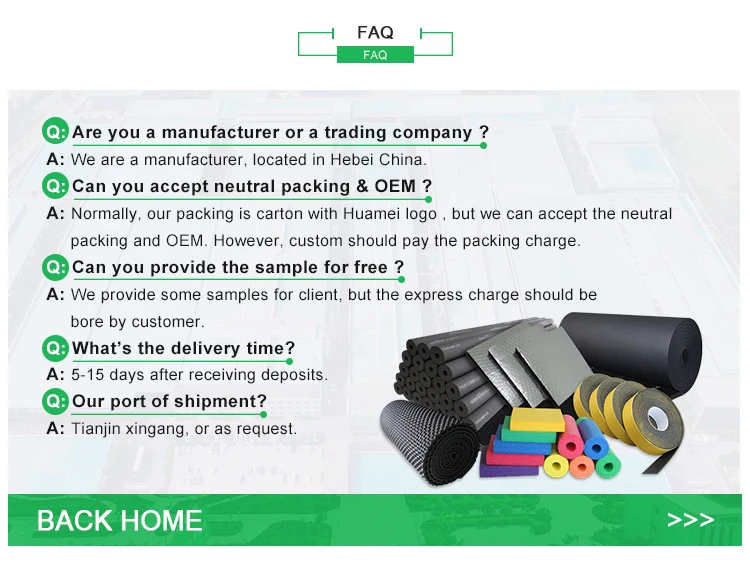 FAQ
FAQ

Q: Are you a manufacturer or a trading company ?
A: We are a manufacturer, located in Hebei China.

Q: Can you accept neutral packing & OEM ?
A: Normally, our packing is carton with Huamei logo , but we can accept the neutral packing and OEM. However, custom should pay the packing charge.

Q: Can you provide the sample for free ?
A: We provide some samples for client, but the express charge should be bore by customer.

Q: What's the delivery time?
A: 5-15 days after receiving deposits.

Q: Our port of shipment?
A: Tianjin xingang, or as request.

BACK HOME
>>>